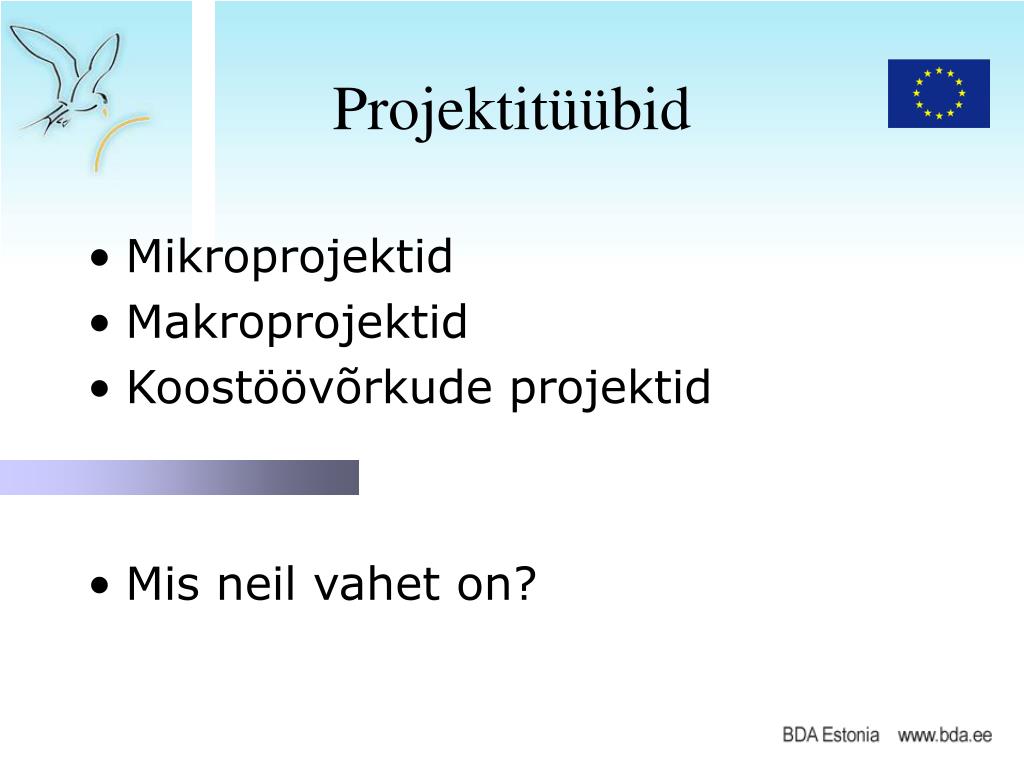 Projektitüübid

• Mikroprojektid
• Makroprojektid
• Koostöövõrkude projektid

• Mis neil vahet on?

BDA Estonia www.bda.ee